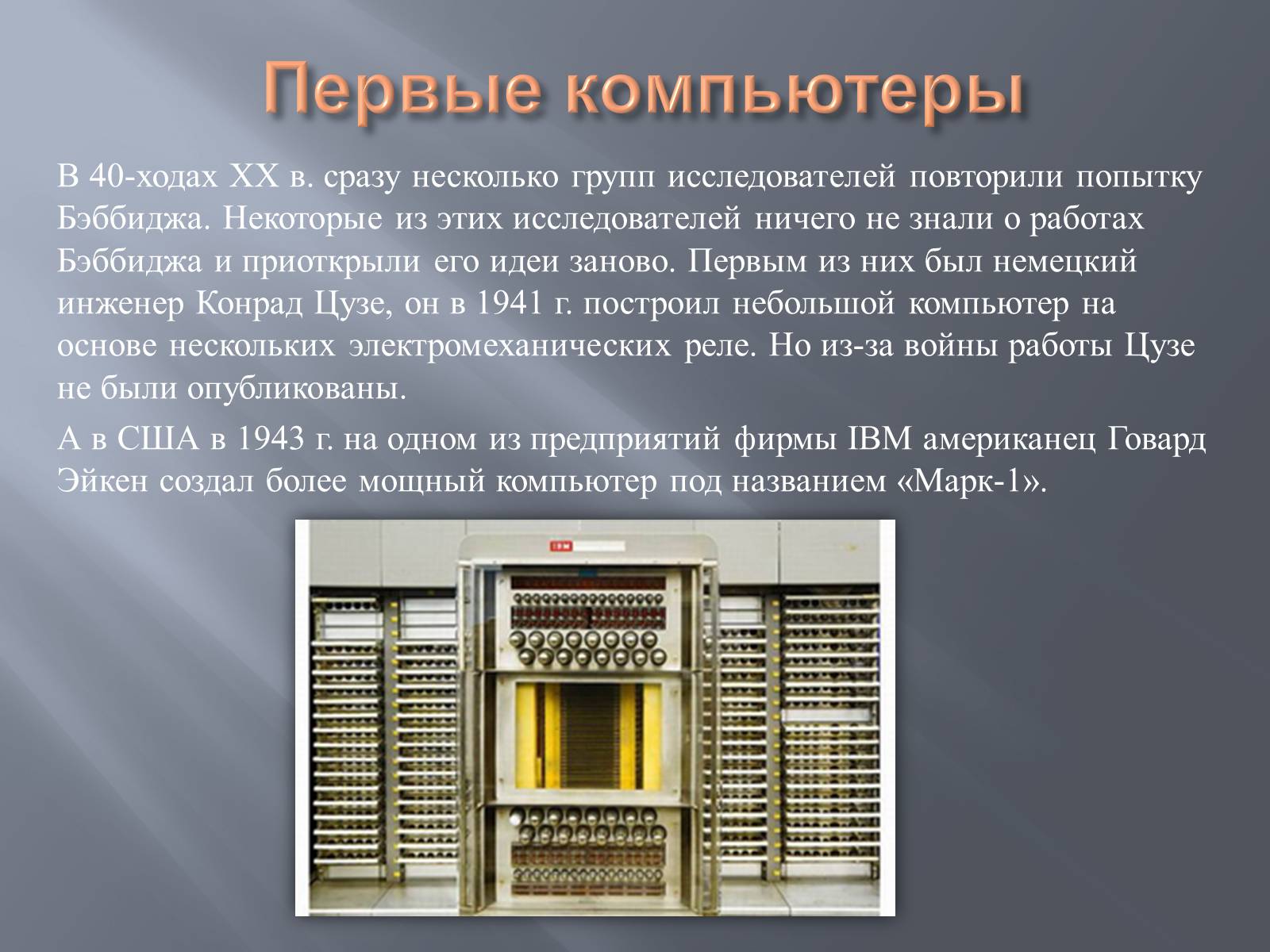 Первые компьютеры

В 40-ходах XX в. сразу несколько групп исследователей повторили попытку Бэббиджа. Некоторые из этих исследователей ничего не знали о работах Бэббиджа и приоткрыли его идеи заново. Первым из них был немецкий инженер Конрад Цузе, он в 1941 г. построил небольшой компьютер на основе нескольких электромеханических реле. Но из-за войны работы Цузе не были опубликованы.

А в США в 1943 г. на одном из предприятий фирмы IBM американец Говард Эйкен создал более мощный компьютер под названием «Марк-1».

IBM